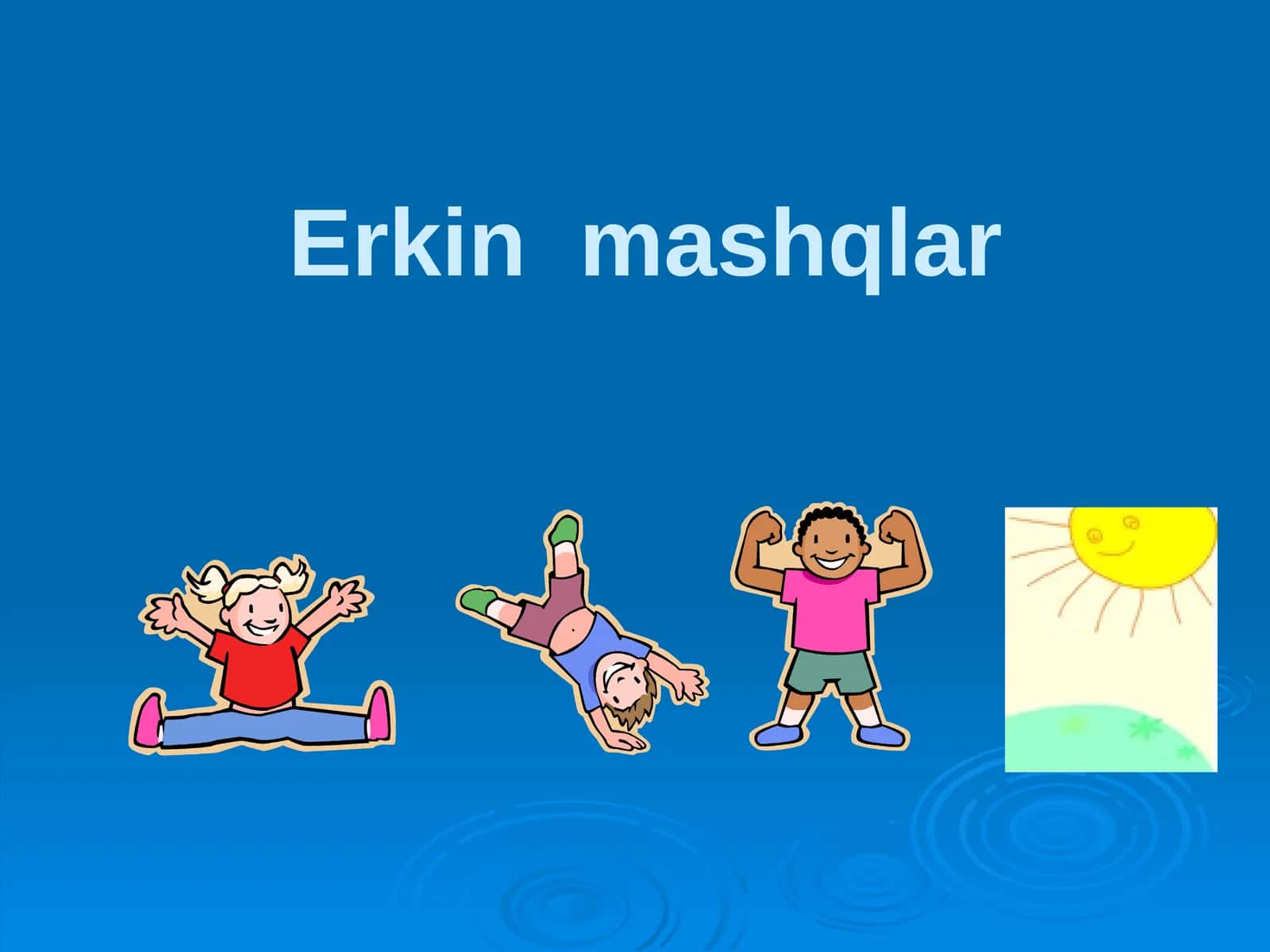 Erkin mashqlar